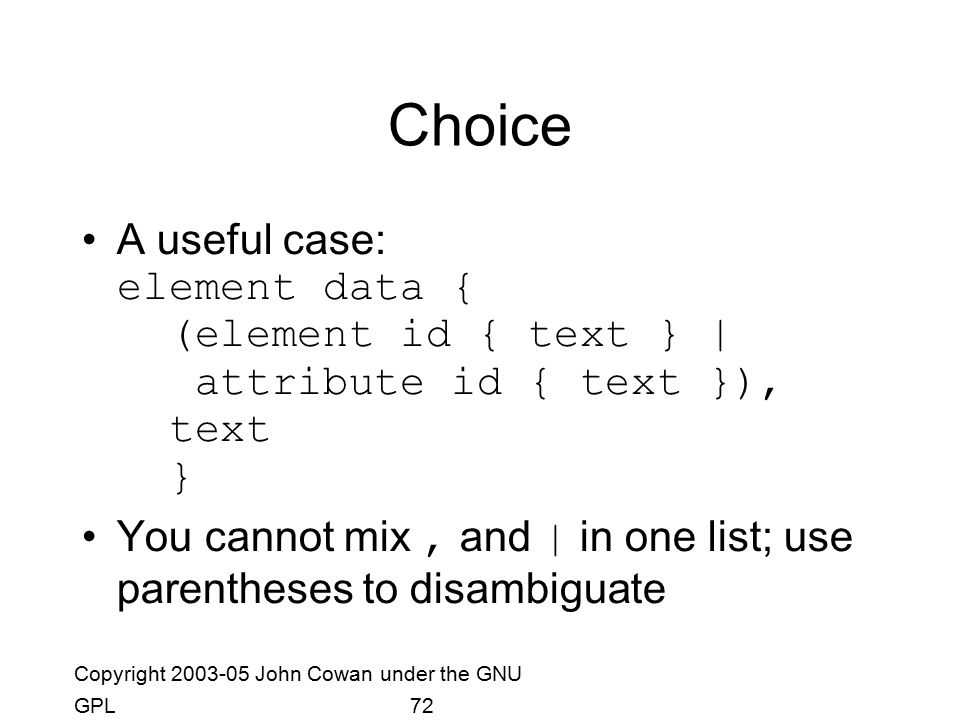 Choice

• A useful case:
element data {
  (element id { text } |
   attribute id { text }),
  text
  }

• You cannot mix , and | in one list; use parentheses to disambiguate

Copyright 2003-05 John Cowan under the GNU GPL

72